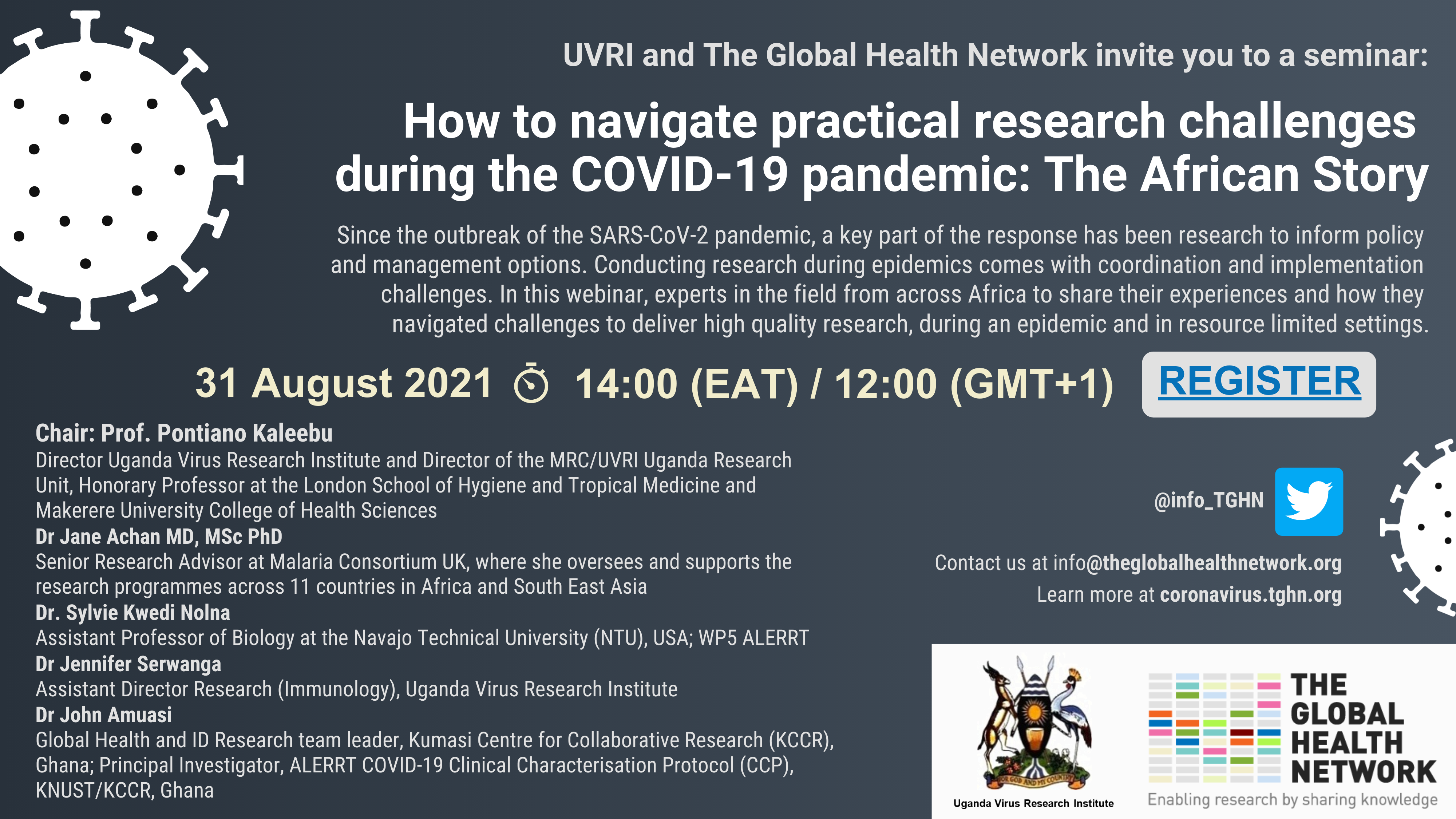 UVRI and The Global Health Network invite you to a seminar:

How to navigate practical research challenges during the COVID-19 pandemic: The African Story

Since the outbreak of the SARS-CoV-2 pandemic, a key part of the response has been research to inform policy and management options. Conducting research during epidemics comes with coordination and implementation challenges. In this webinar, experts in the field from across Africa to share their experiences and how they navigated challenges to deliver high quality research, during an epidemic and in resource limited settings.

31 August 2021 14:00 (EAT) / 12:00 (GMT+1)

REGISTER

Chair: Prof. Pontiano Kaleebu
Director Uganda Virus Research Institute and Director of the MRC/UVRI Uganda Research Unit, Honorary Professor at the London School of Hygiene and Tropical Medicine and Makerere University College of Health Sciences
Dr Jane Achan MD, MSc PhD
Senior Research Advisor at Malaria Consortium UK, where she oversees and supports the research programmes across 11 countries in Africa and South East Asia
Dr. Sylvie Kwedi Nolna
Assistant Professor of Biology at the Navajo Technical University (NTU), USA; WP5 ALERRT
Dr Jennifer Serwanga
Assistant Director Research (Immunology), Uganda Virus Research Institute
Dr John Amuasi
Global Health and ID Research team leader, Kumasi Centre for Collaborative Research (KCCR), Ghana; Principal Investigator, ALERRT COVID-19 Clinical Characterisation Protocol (CCP), KNUST/KCCR, Ghana

@info_TGHN

Contact us at info@theglobalhealthnetwork.org
Learn more at coronavirus.tghn.org

FOR GOD AND MY COUNTRY
Uganda Virus Research Institute

THE GLOBAL HEALTH NETWORK
Enabling research by sharing knowledge